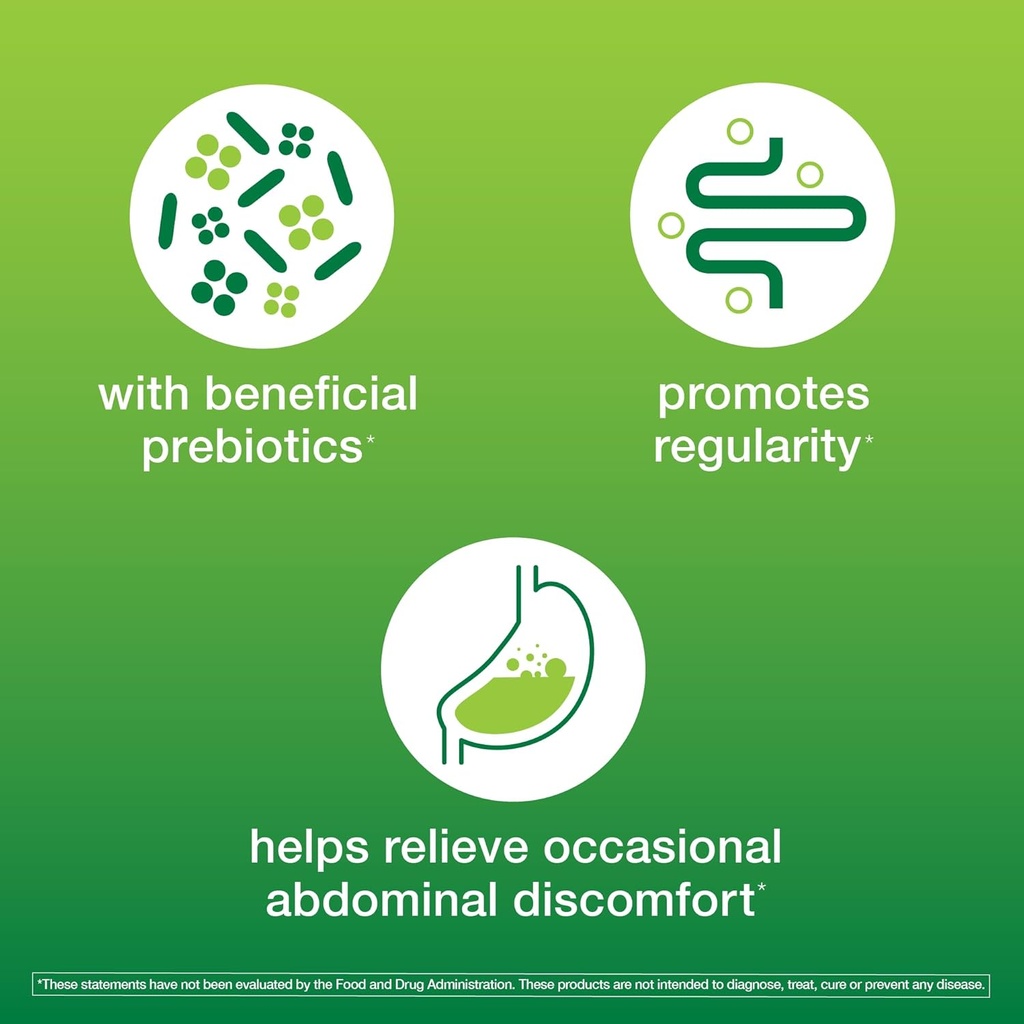 with beneficial prebiotics*

promotes regularity*

helps relieve occasional abdominal discomfort*

*These statements have not been evaluated by the Food and Drug Administration. These products are not intended to diagnose, treat, cure or prevent any disease.